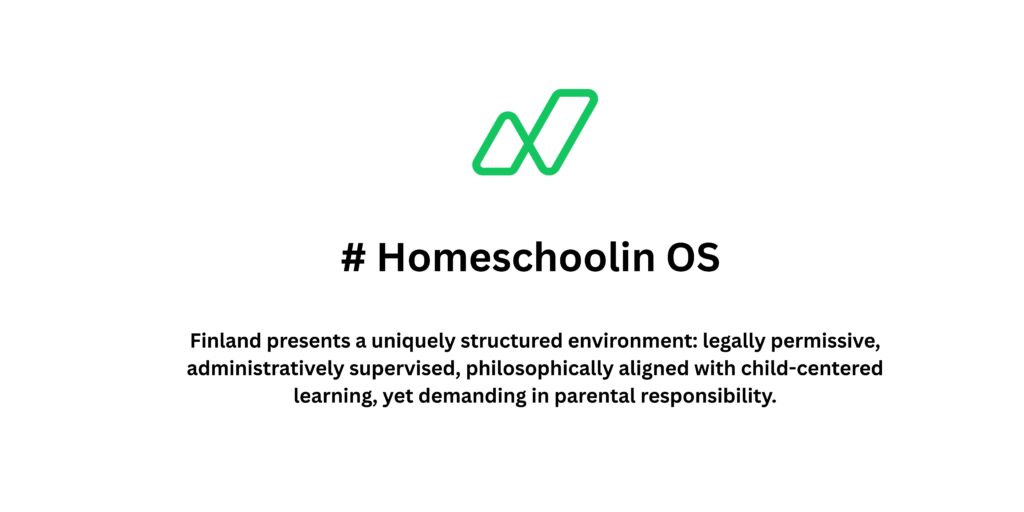 # Homeschoolin OS

Finland presents a uniquely structured environment: legally permissive, administratively supervised, philosophically aligned with child-centered learning, yet demanding in parental responsibility.